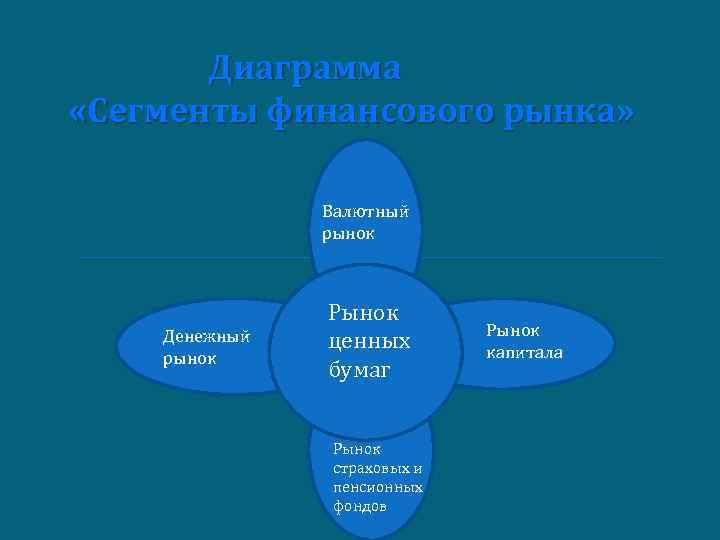 Диаграмма «Сегменты финансового рынка»

Валютный рынок

Денежный рынок

Рынок ценных бумаг

Рынок капитала

Рынок страховых и пенсионных фондов